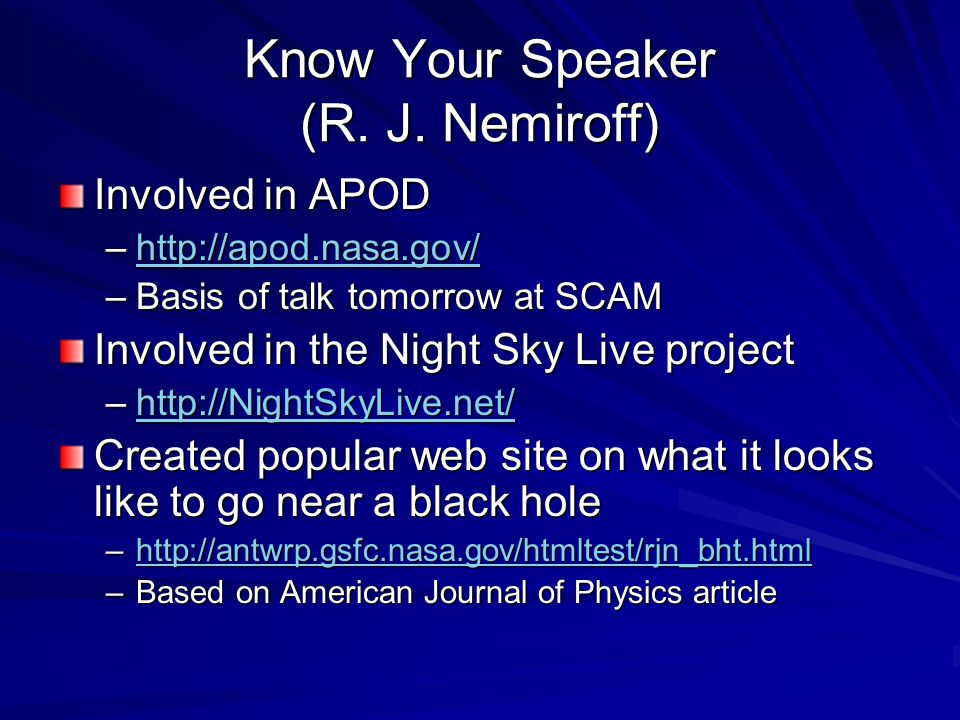 Know Your Speaker
(R. J. Nemiroff)

Involved in APOD

– http://apod.nasa.gov/

– Basis of talk tomorrow at SCAM

Involved in the Night Sky Live project

– http://NightSkyLive.net/

Created popular web site on what it looks like to go near a black hole

– http://antwrp.gsfc.nasa.gov/htmltest/rjn_bht.html

– Based on American Journal of Physics article